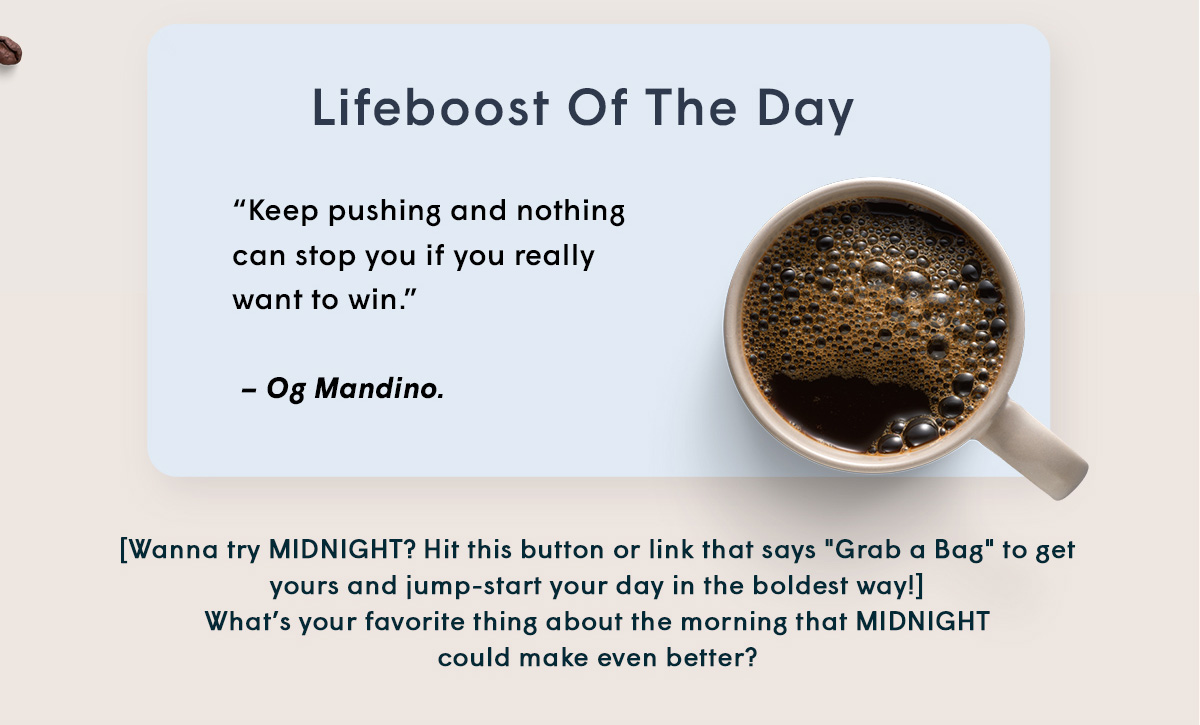 Lifeboost Of The Day

“Keep pushing and nothing can stop you if you really want to win.”

– Og Mandino.

[Wanna try MIDNIGHT? Hit this button or link that says "Grab a Bag" to get yours and jump-start your day in the boldest way!]
What’s your favorite thing about the morning that MIDNIGHT could make even better?